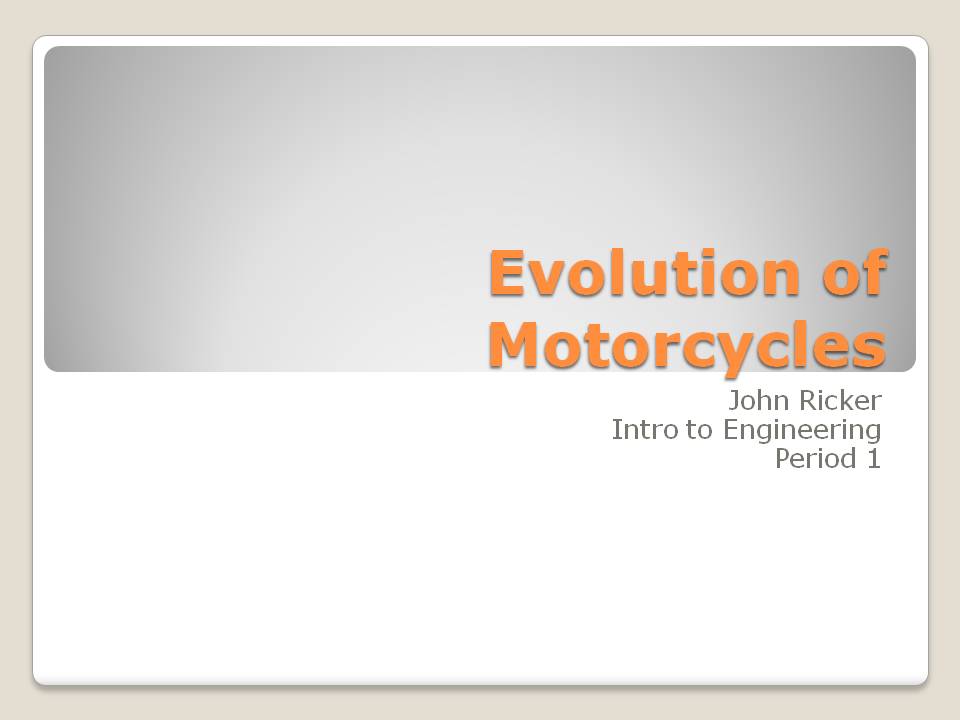 Evolution of Motorcycles

John Ricker
Intro to Engineering
Period 1